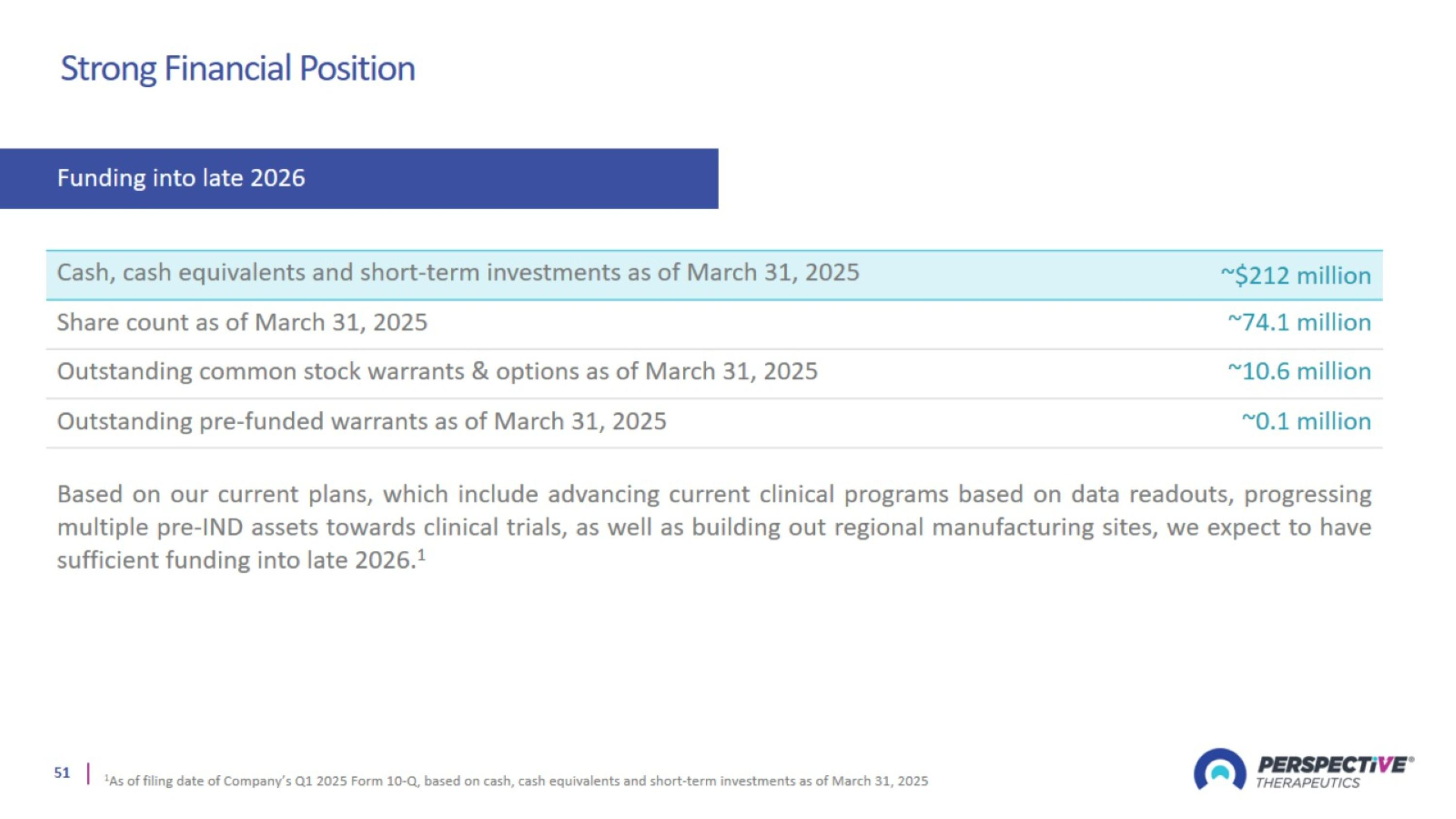 Strong Financial Position

Funding into late 2026

| | |
|---|---|
| Cash, cash equivalents and short-term investments as of March 31, 2025 | ~$212 million |
| Share count as of March 31, 2025 | ~74.1 million |
| Outstanding common stock warrants & options as of March 31, 2025 | ~10.6 million |
| Outstanding pre-funded warrants as of March 31, 2025 | ~0.1 million |

Based on our current plans, which include advancing current clinical programs based on data readouts, progressing multiple pre-IND assets towards clinical trials, as well as building out regional manufacturing sites, we expect to have sufficient funding into late 2026.$^1$

51 | $^1$As of filing date of Company's Q1 2025 Form 10-Q, based on cash, cash equivalents and short-term investments as of March 31, 2025

PERSPECTIVE® THERAPEUTICS